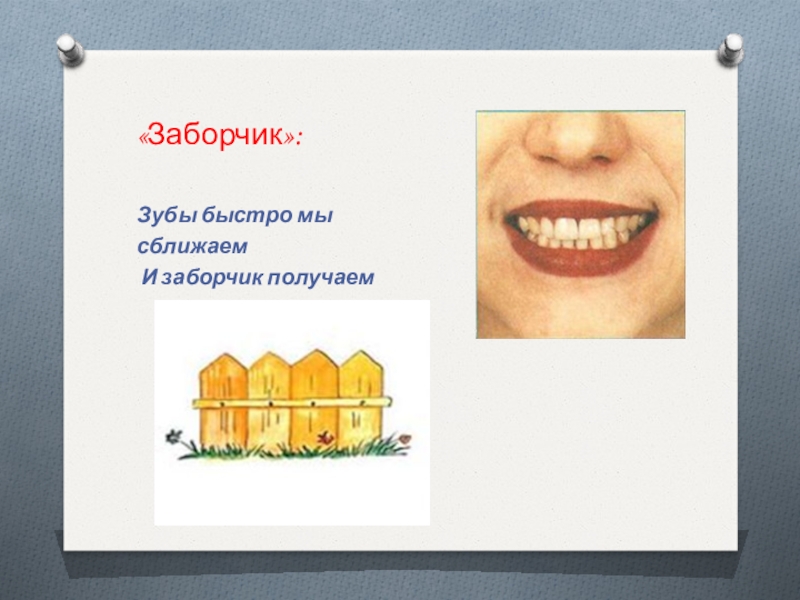 «Заборчик»:

Зубы быстро мы сближаем
И заборчик получаем